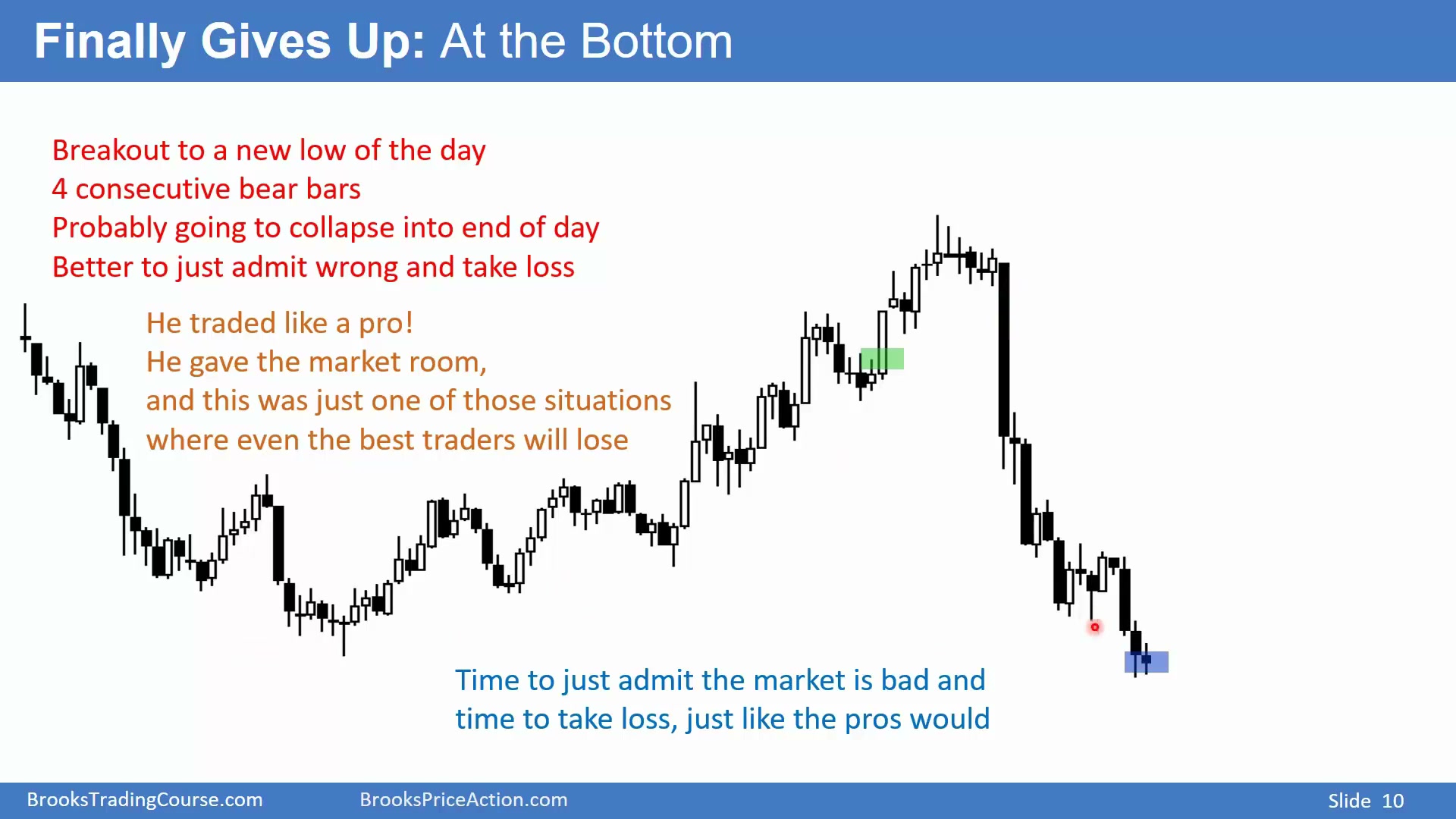 Finally Gives Up: At the Bottom

Breakout to a new low of the day
4 consecutive bear bars
Probably going to collapse into end of day
Better to just admit wrong and take loss

He traded like a pro!
He gave the market room,
and this was just one of those situations
where even the best traders will lose

Time to just admit the market is bad and
time to take loss, just like the pros would

BrooksTradingCourse.com BrooksPriceAction.com Slide 10